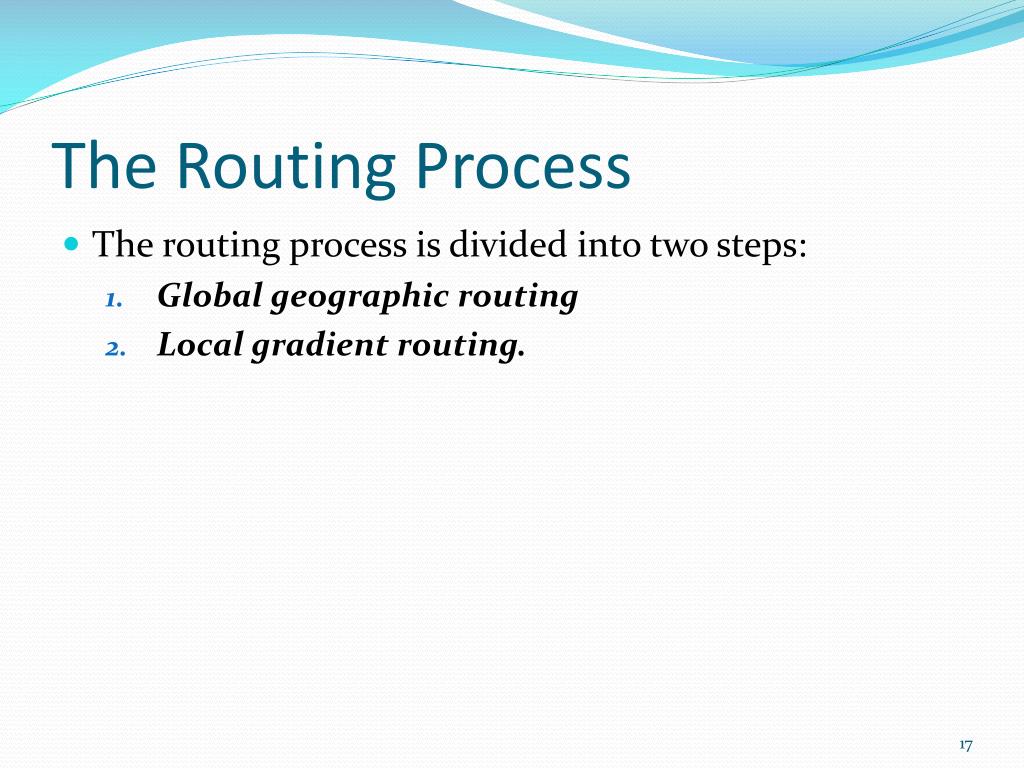 The Routing Process

The routing process is divided into two steps:

1. Global geographic routing
2. Local gradient routing.

17